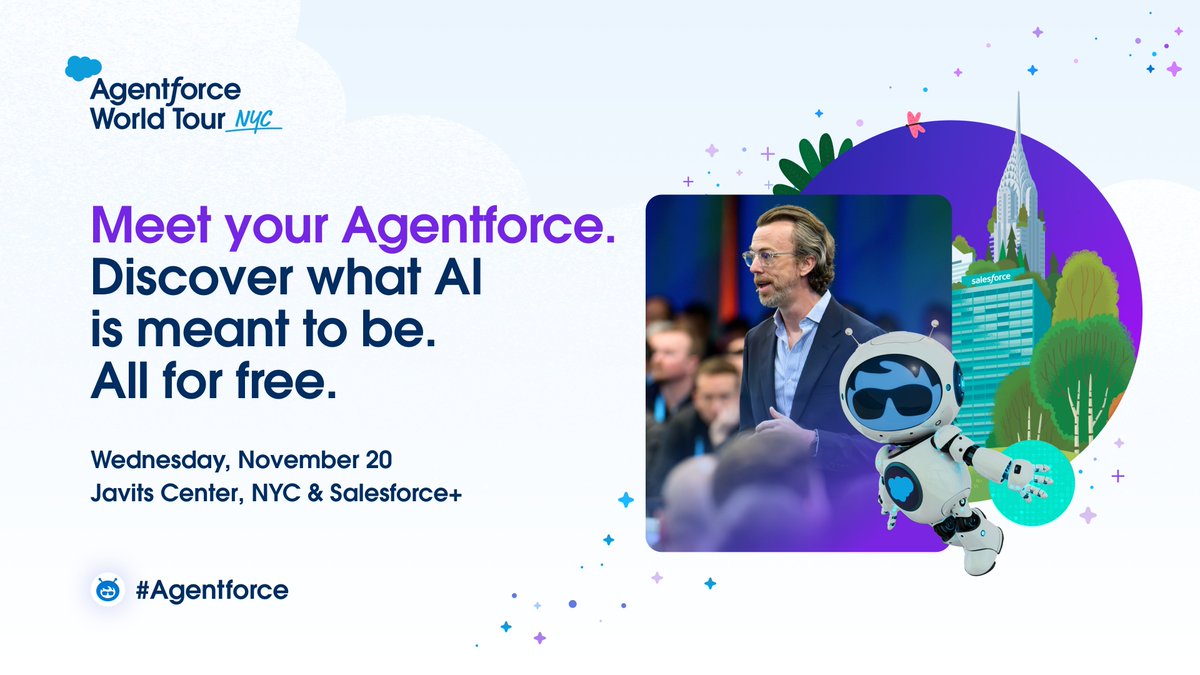 Agentforce World Tour NYC

Meet your Agentforce. Discover what AI is meant to be. All for free.

Wednesday, November 20
Javits Center, NYC & Salesforce+

#Agentforce

salesforce